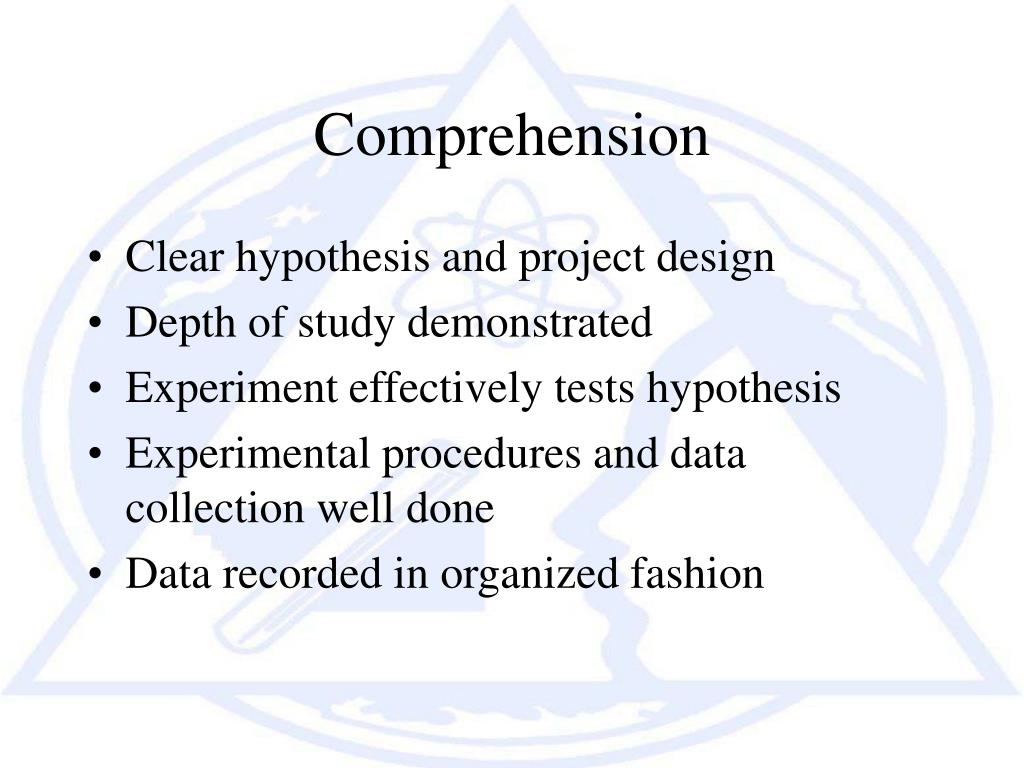 Comprehension

• Clear hypothesis and project design
• Depth of study demonstrated
• Experiment effectively tests hypothesis
• Experimental procedures and data collection well done
• Data recorded in organized fashion